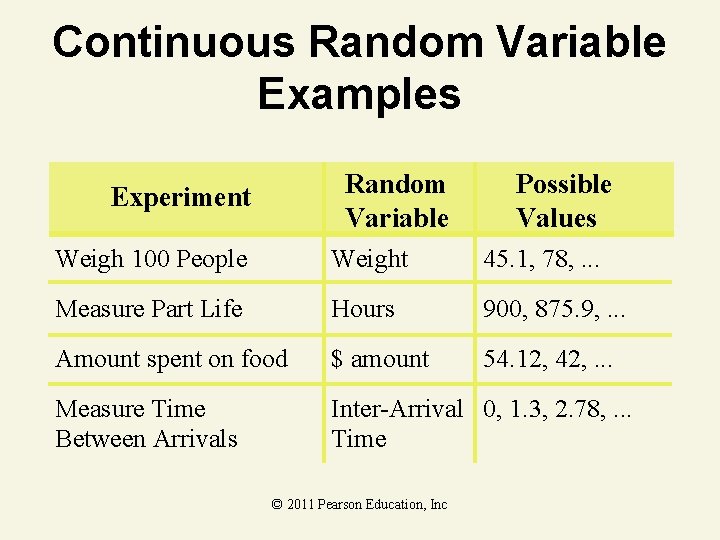 Continuous Random Variable Examples

| Experiment | Random Variable | Possible Values |
|---|---|---|
| Weigh 100 People | Weight | 45.1, 78, ... |
| Measure Part Life | Hours | 900, 875.9, ... |
| Amount spent on food | \$ amount | 54.12, 42, ... |
| Measure Time Between Arrivals | Inter-Arrival Time | 0, 1.3, 2.78, ... |

© 2011 Pearson Education, Inc